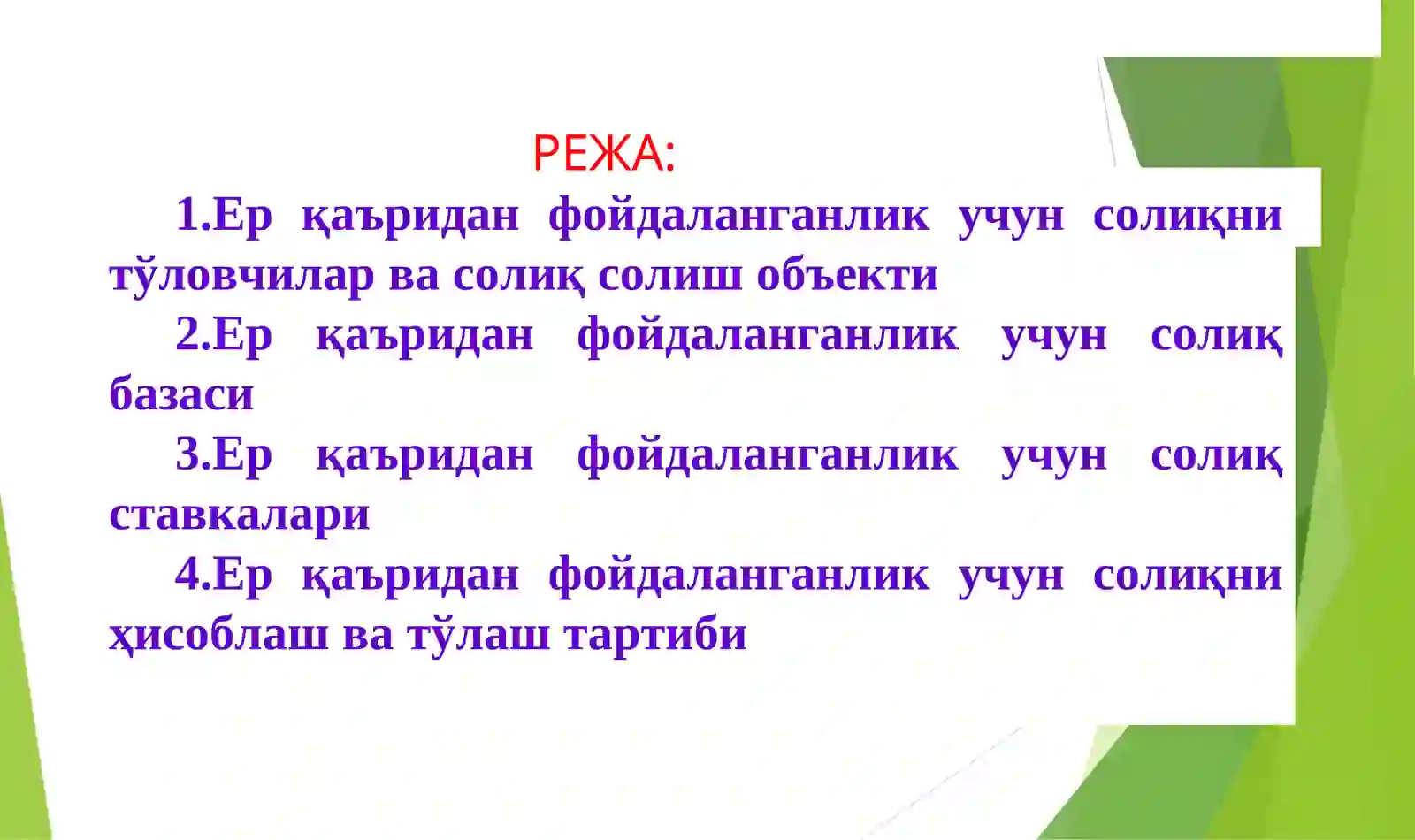 РЕЖА:

1.Ер қаъридан фойдаланганлик учун солиқни тўловчилар ва солиқ солиш объекти

2.Ер қаъридан фойдаланганлик учун солиқ базаси

3.Ер қаъридан фойдаланганлик учун солиқ ставкалари

4.Ер қаъридан фойдаланганлик учун солиқни ҳисоблаш ва тўлаш тартиби